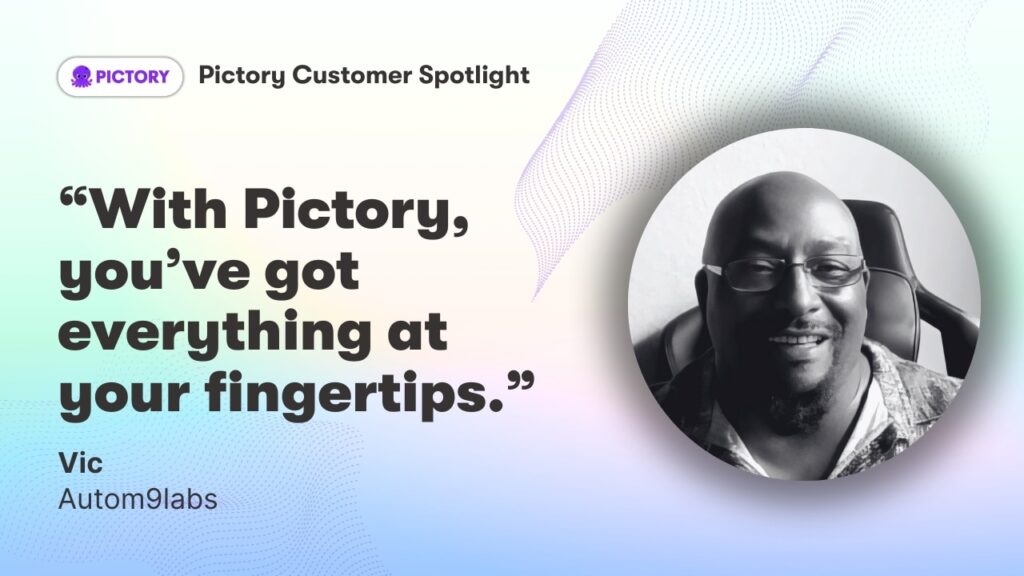 PICTORY Pictory Customer Spotlight

“With Pictory, you’ve got everything at your fingertips.”

Vic
Autom9labs